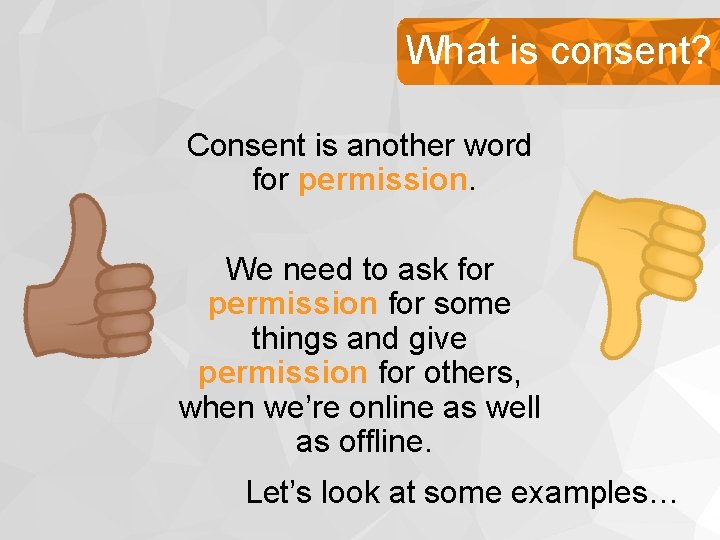 What is consent?

Consent is another word for permission.

We need to ask for permission for some things and give permission for others, when we're online as well as offline.

Let's look at some examples…